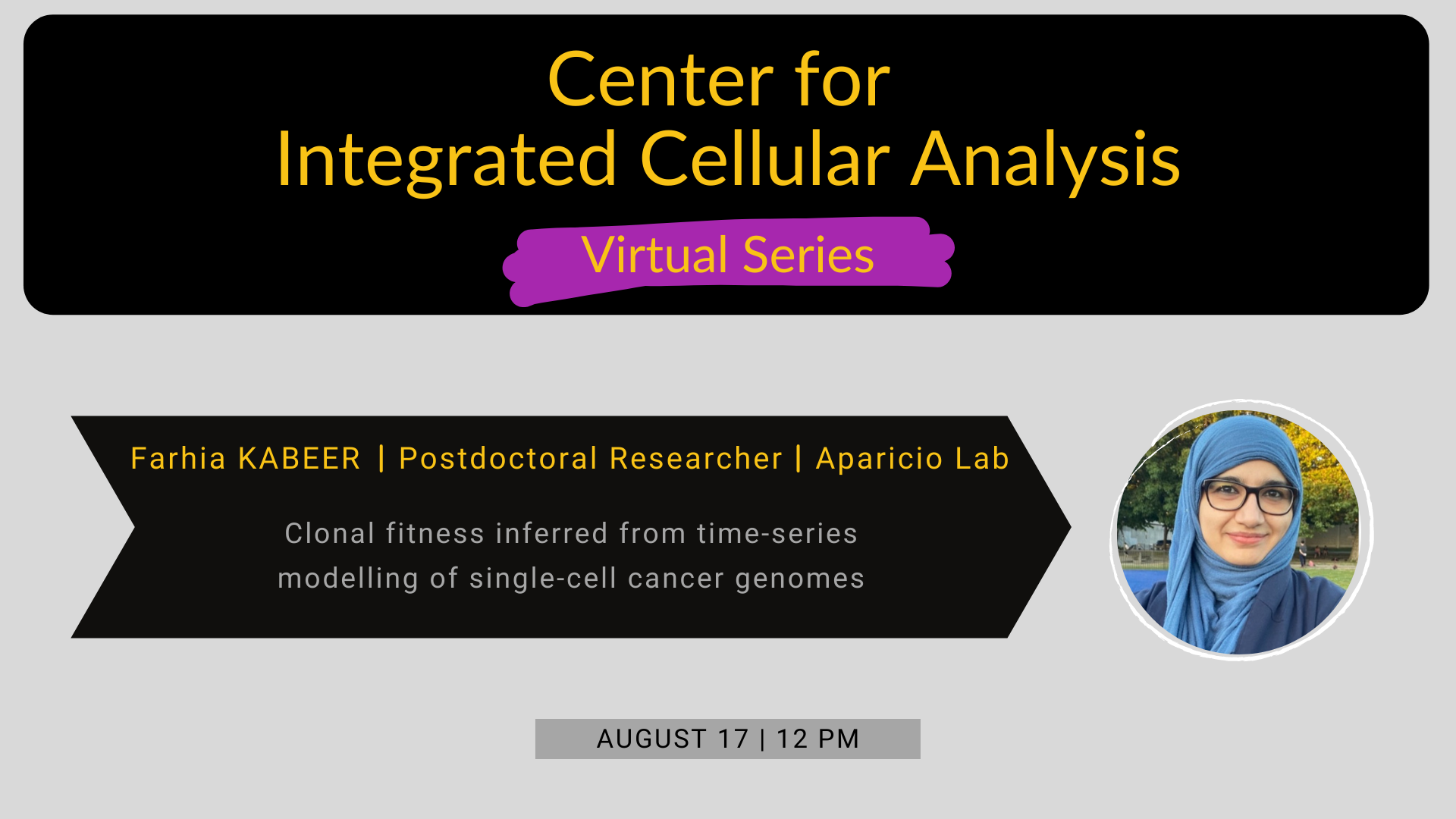 Center for
Integrated Cellular Analysis

Virtual Series

Farhia KABEER | Postdoctoral Researcher | Aparicio Lab

Clonal fitness inferred from time-series modelling of single-cell cancer genomes

AUGUST 17 | 12 PM